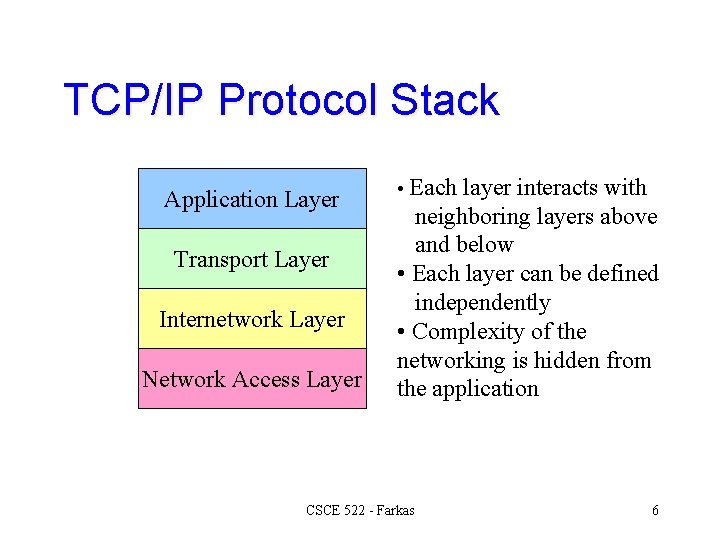 TCP/IP Protocol Stack

Application Layer

Transport Layer

Internetwork Layer

Network Access Layer

• Each layer interacts with neighboring layers above and below
• Each layer can be defined independently
• Complexity of the networking is hidden from the application

CSCE 522 - Farkas

6